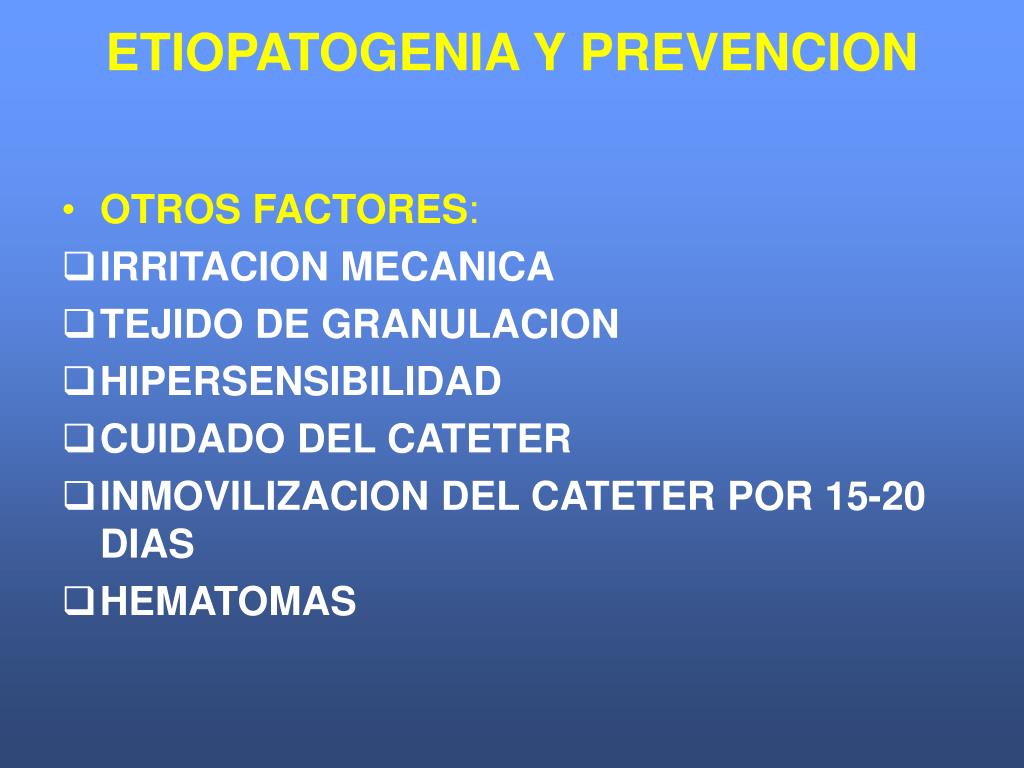 ETIOPATOGENIA Y PREVENCION

• OTROS FACTORES:
❑ IRRITACION MECANICA
❑ TEJIDO DE GRANULACION
❑ HIPERSENSIBILIDAD
❑ CUIDADO DEL CATETER
❑ INMOVILIZACION DEL CATETER POR 15-20 DIAS
❑ HEMATOMAS